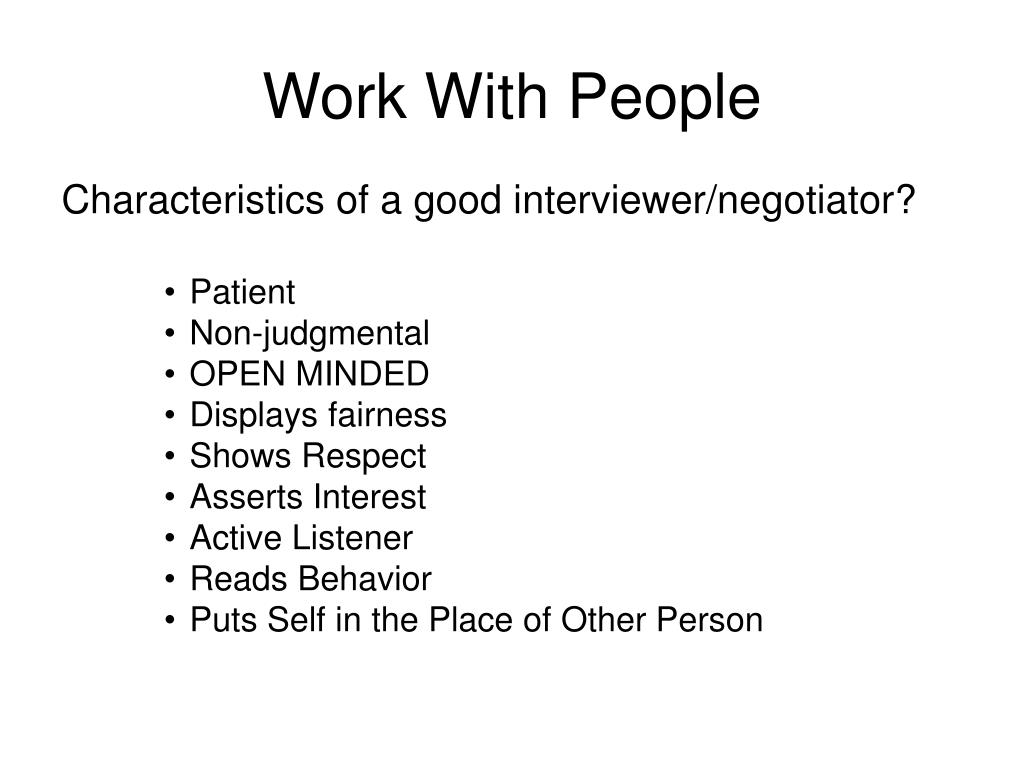 Work With People

Characteristics of a good interviewer/negotiator?

• Patient
• Non-judgmental
• OPEN MINDED
• Displays fairness
• Shows Respect
• Asserts Interest
• Active Listener
• Reads Behavior
• Puts Self in the Place of Other Person